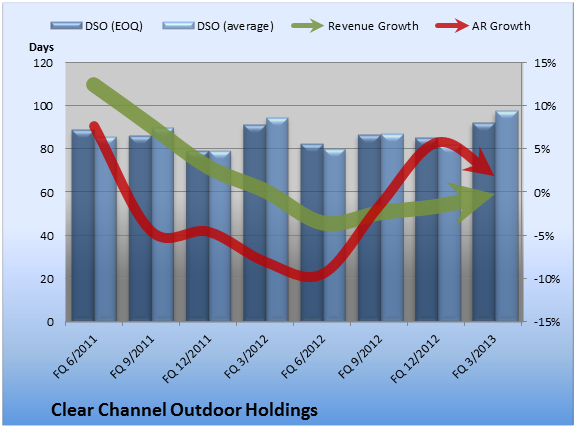 DSO (EOQ) DSO (average) Revenue Growth AR Growth

Days

120
100
80
60
40
20
0

15%
10%
5%
0%
-5%
-10%
-15%

FQ 6/2011
FQ 9/2011
FQ 12/2011
FQ 3/2012
FQ 6/2012
FQ 9/2012
FQ 12/2012
FQ 3/2013

Clear Channel Outdoor Holdings